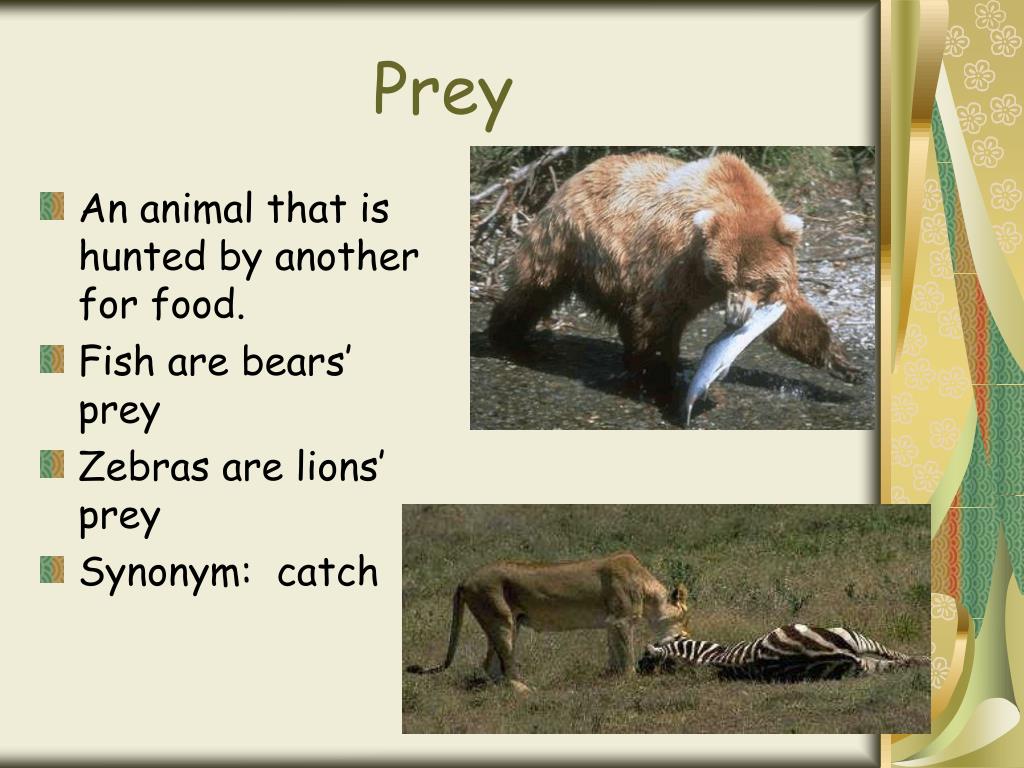 Prey

An animal that is hunted by another for food.

Fish are bears’ prey

Zebras are lions’ prey

Synonym: catch